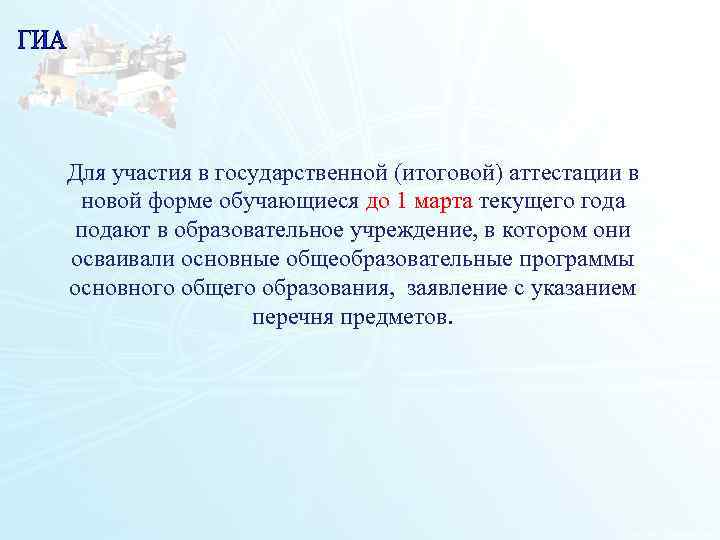 ГИА

Для участия в государственной (итоговой) аттестации в новой форме обучающиеся до 1 марта текущего года подают в образовательное учреждение, в котором они осваивали основные общеобразовательные программы основного общего образования, заявление с указанием перечня предметов.